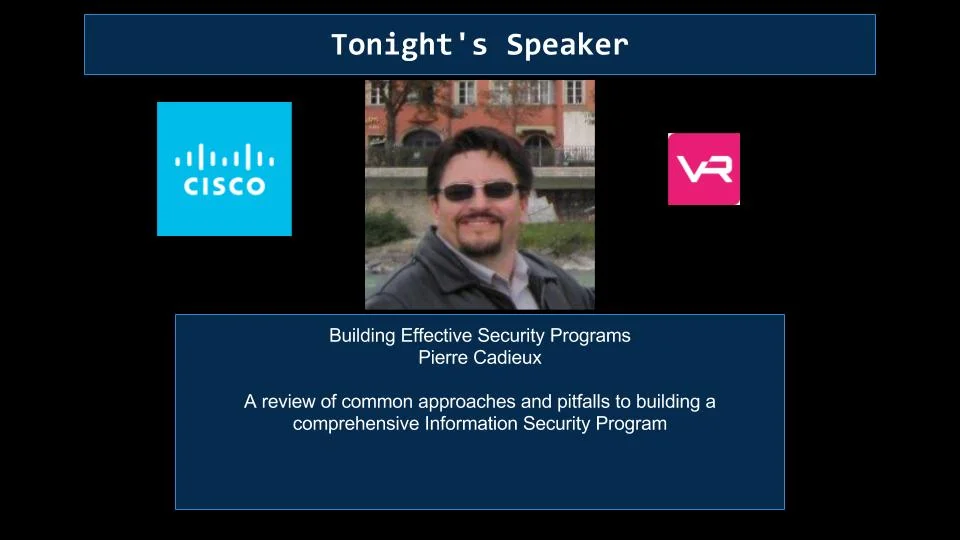 Tonight's Speaker

CISCO

VR

Building Effective Security Programs
Pierre Cadieux

A review of common approaches and pitfalls to building a comprehensive Information Security Program